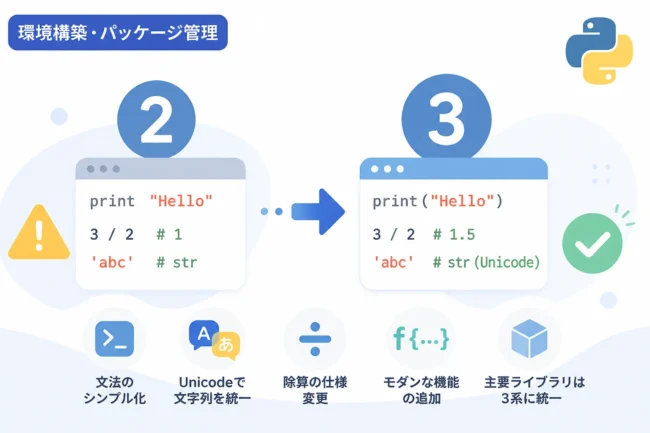 環境構築・パッケージ管理

2

print "Hello"
3 / 2 # 1
'abc' # str

3

print("Hello")
3 / 2 # 1.5
'abc' # str(Unicode)

>_
文法のシンプル化

A あ
Unicodeで文字列を統一

÷
除算の仕様変更

f{...}
モダンな機能の追加

主要ライブラリは3系に統一